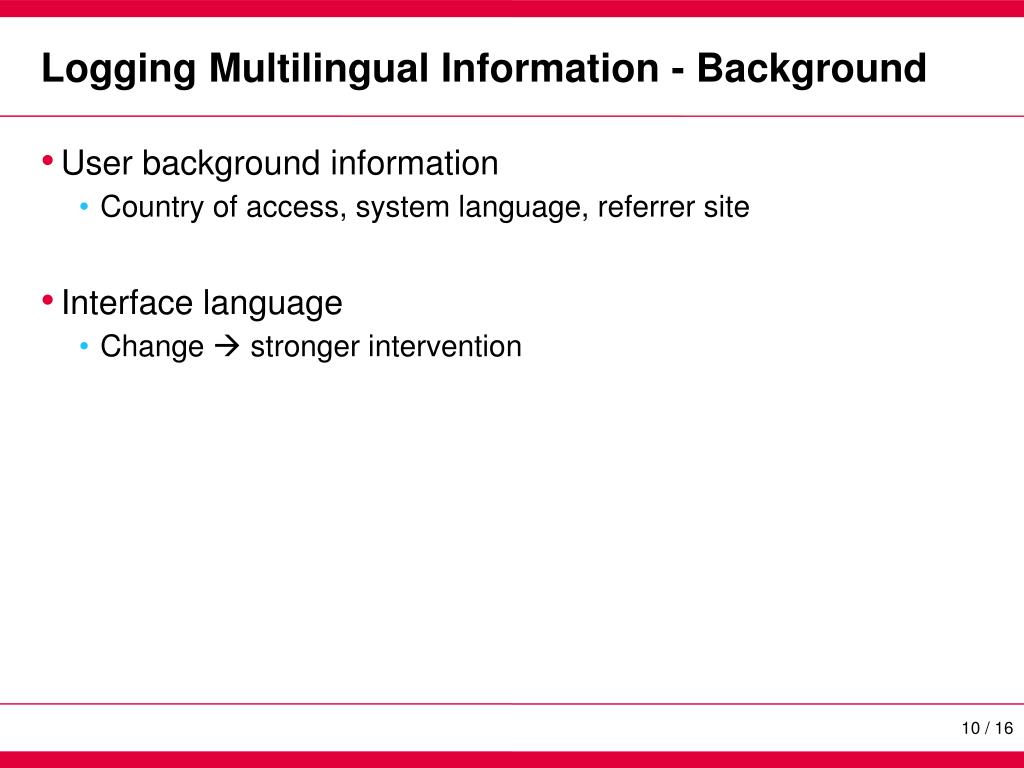 Logging Multilingual Information - Background

• User background information
  • Country of access, system language, referrer site

• Interface language
  • Change → stronger intervention

10 / 16